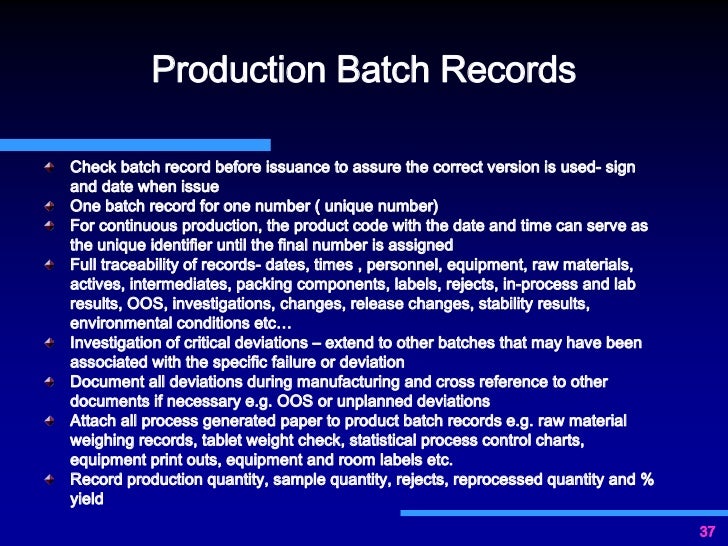 Production Batch Records

Check batch record before issuance to assure the correct version is used- sign and date when issue

One batch record for one number ( unique number)

For continuous production, the product code with the date and time can serve as the unique identifier until the final number is assigned

Full traceability of records- dates, times , personnel, equipment, raw materials, actives, intermediates, packing components, labels, rejects, in-process and lab results, OOS, investigations, changes, release changes, stability results, environmental conditions etc…

Investigation of critical deviations – extend to other batches that may have been associated with the specific failure or deviation

Document all deviations during manufacturing and cross reference to other documents if necessary e.g. OOS or unplanned deviations

Attach all process generated paper to product batch records e.g. raw material weighing records, tablet weight check, statistical process control charts, equipment print outs, equipment and room labels etc.

Record production quantity, sample quantity, rejects, reprocessed quantity and % yield

37